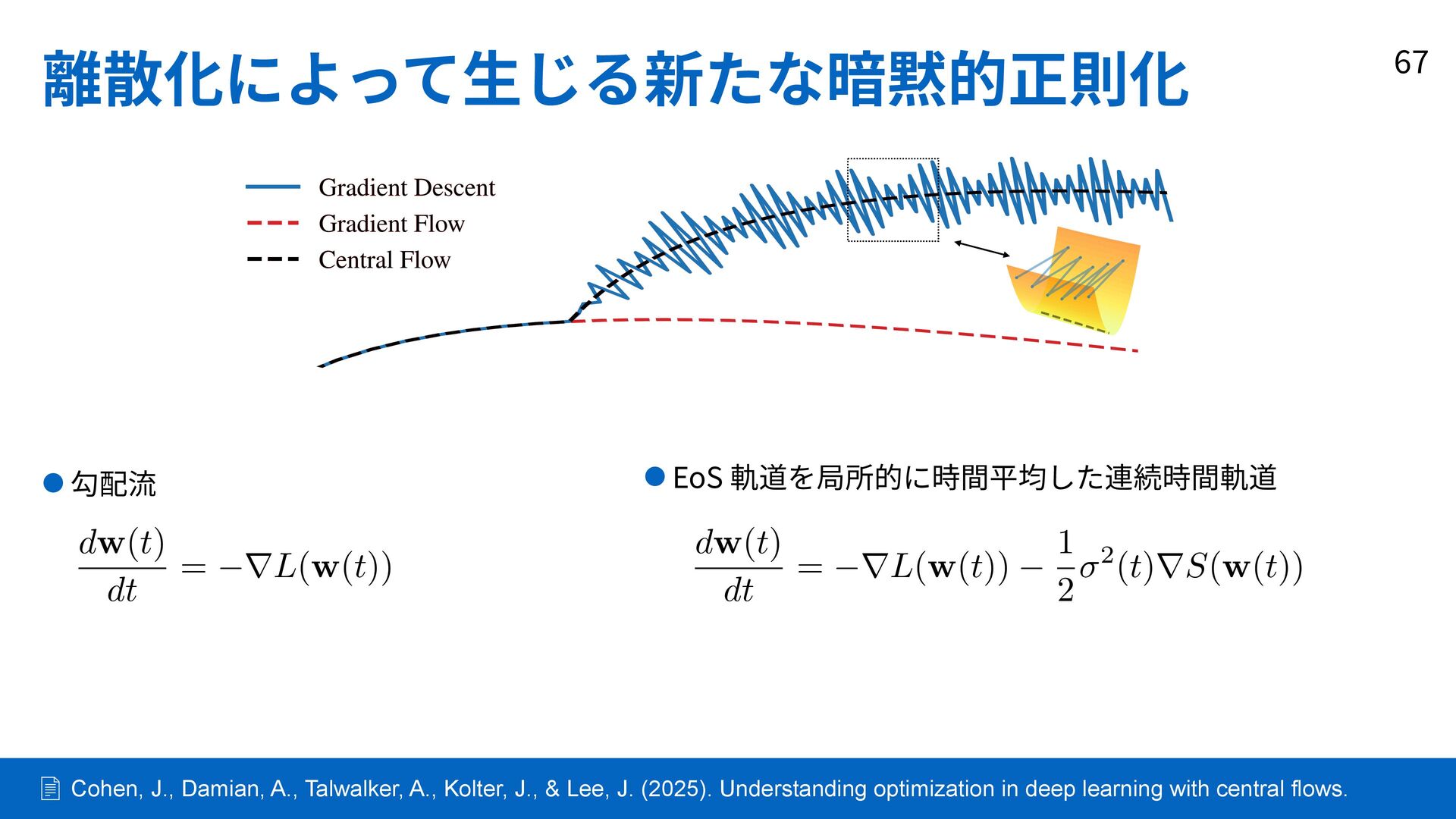 離散化によって生じる新たな暗黙的正則化

67

Gradient Descent
Gradient Flow
Central Flow

● 勾配流

$\frac{d\mathbf{w}(t)}{dt} = -\nabla L(\mathbf{w}(t))$

● EoS 軌道を局所的に時間平均した連続時間軌道

$\frac{d\mathbf{w}(t)}{dt} = -\nabla L(\mathbf{w}(t)) - \frac{1}{2}\sigma^2(t)\nabla S(\mathbf{w}(t))$

Cohen, J., Damian, A., Talwalker, A., Kolter, J., & Lee, J. (2025). Understanding optimization in deep learning with central flows.